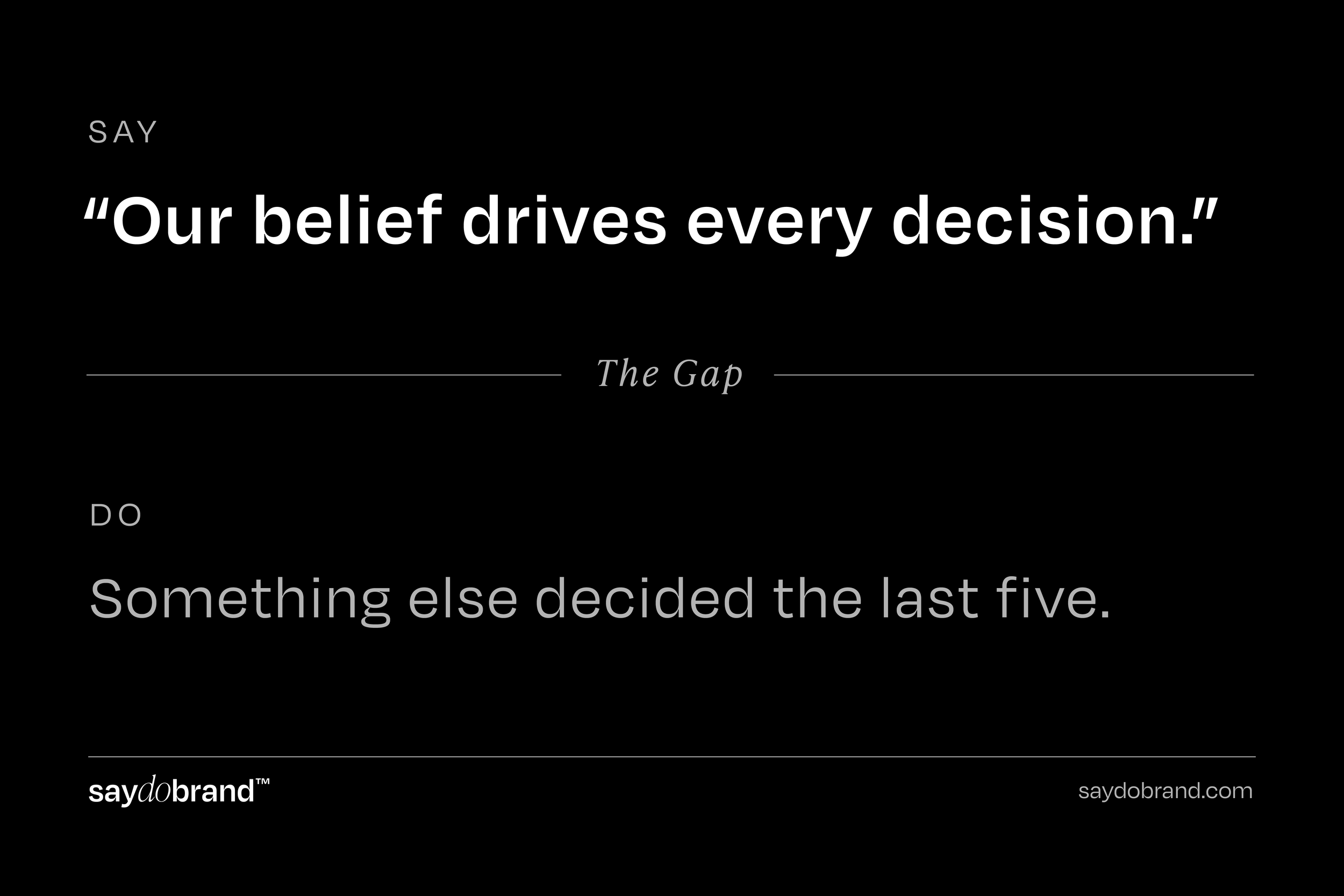 SAY

“Our belief drives every decision.”

The Gap

DO

Something else decided the last five.

saydobrand™

saydobrand.com